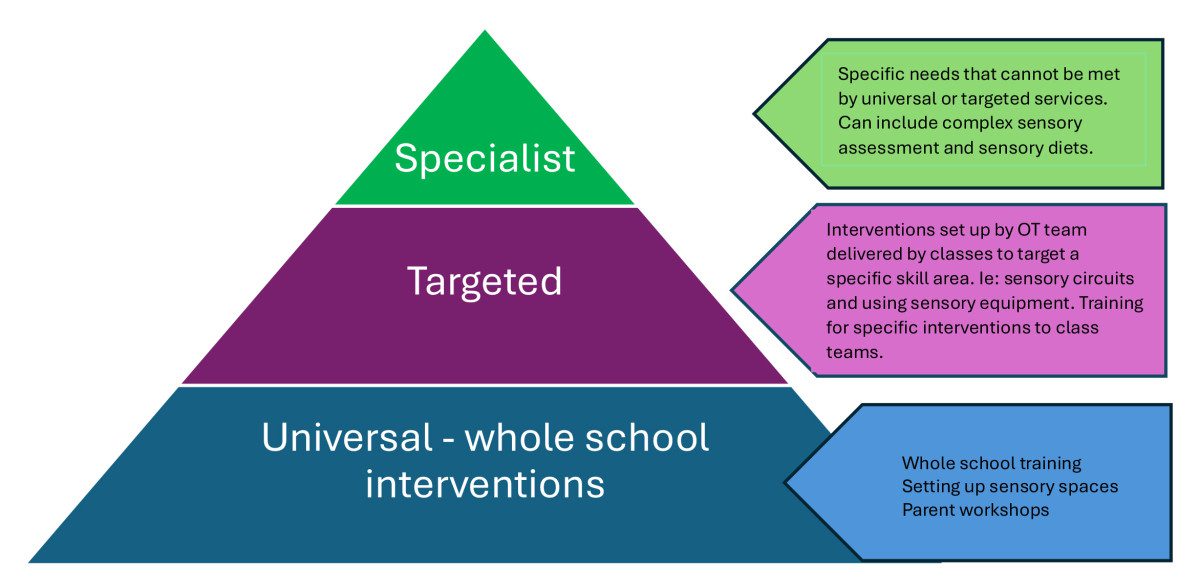 Specialist

Specific needs that cannot be met by universal or targeted services. Can include complex sensory assessment and sensory diets.

Targeted

Interventions set up by OT team delivered by classes to target a specific skill area. Ie: sensory circuits and using sensory equipment. Training for specific interventions to class teams.

Universal - whole school interventions

Whole school training
Setting up sensory spaces
Parent workshops